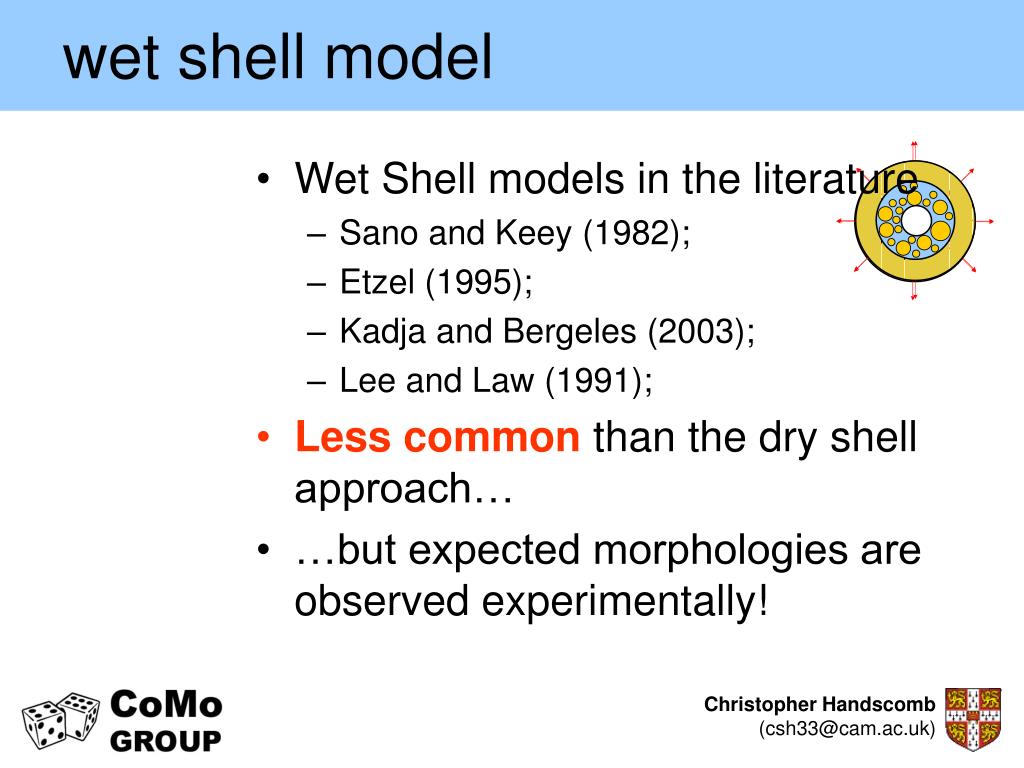 wet shell model

• Wet Shell models in the literature
  – Sano and Keey (1982);
  – Etzel (1995);
  – Kadja and Bergeles (2003);
  – Lee and Law (1991);
• Less common than the dry shell approach…
• …but expected morphologies are observed experimentally!

CoMo GROUP

Christopher Handscomb
(csh33@cam.ac.uk)